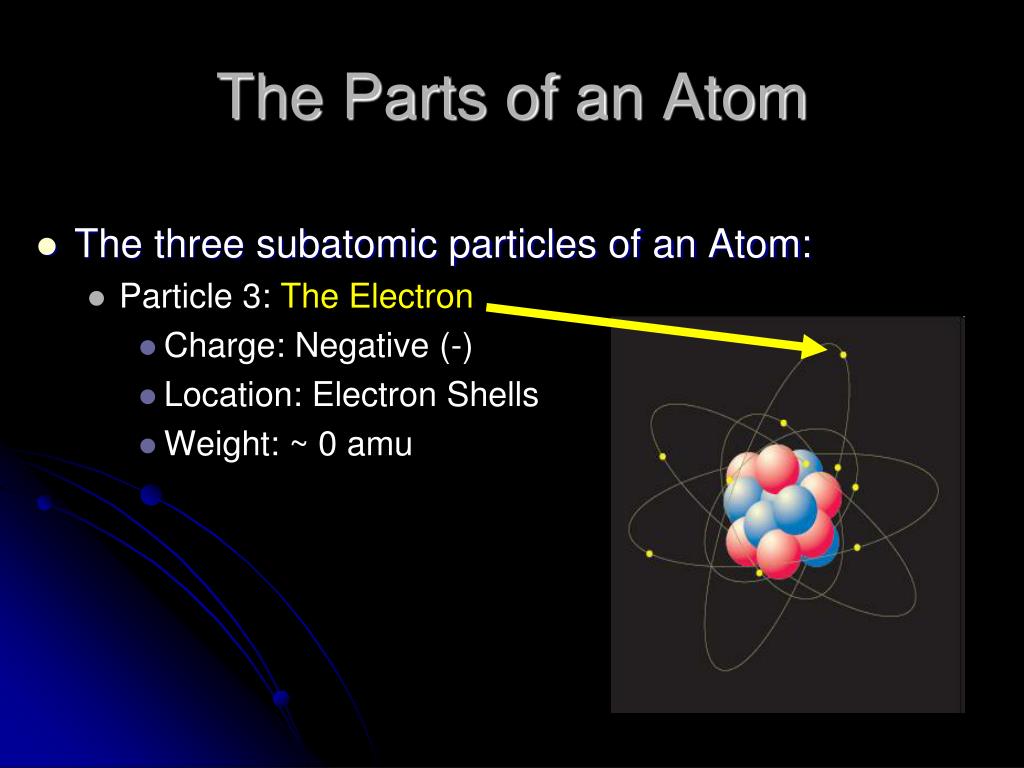 The Parts of an Atom

- The three subatomic particles of an Atom:
  - Particle 3: The Electron
    - Charge: Negative (-)
    - Location: Electron Shells
    - Weight: ~ 0 amu